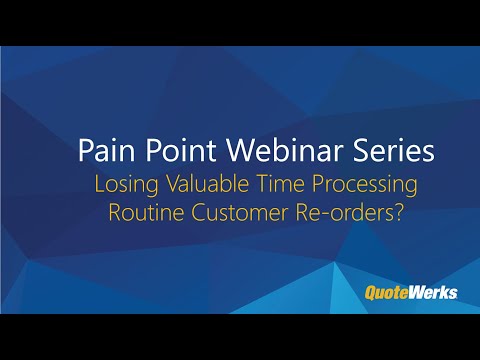 Pain Point Webinar Series
Losing Valuable Time Processing Routine Customer Re-orders?

QuoteWerks